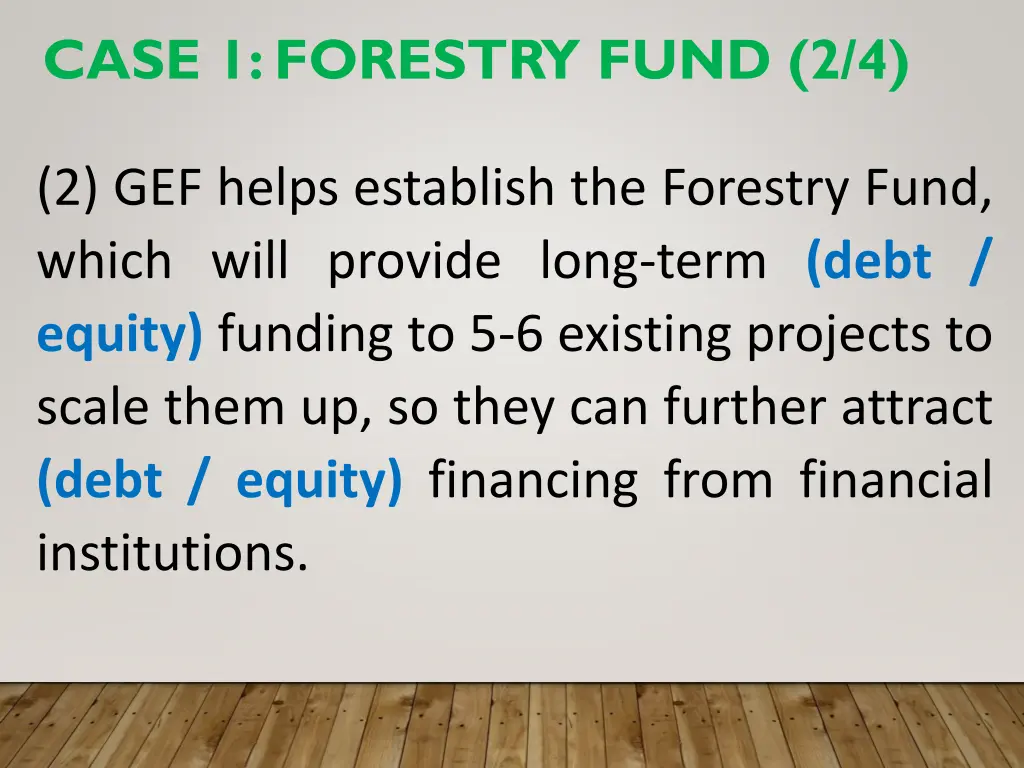 CASE 1: FORESTRY FUND (2/4)

(2) GEF helps establish the Forestry Fund, which will provide long-term (debt / equity) funding to 5-6 existing projects to scale them up, so they can further attract (debt / equity) financing from financial institutions.